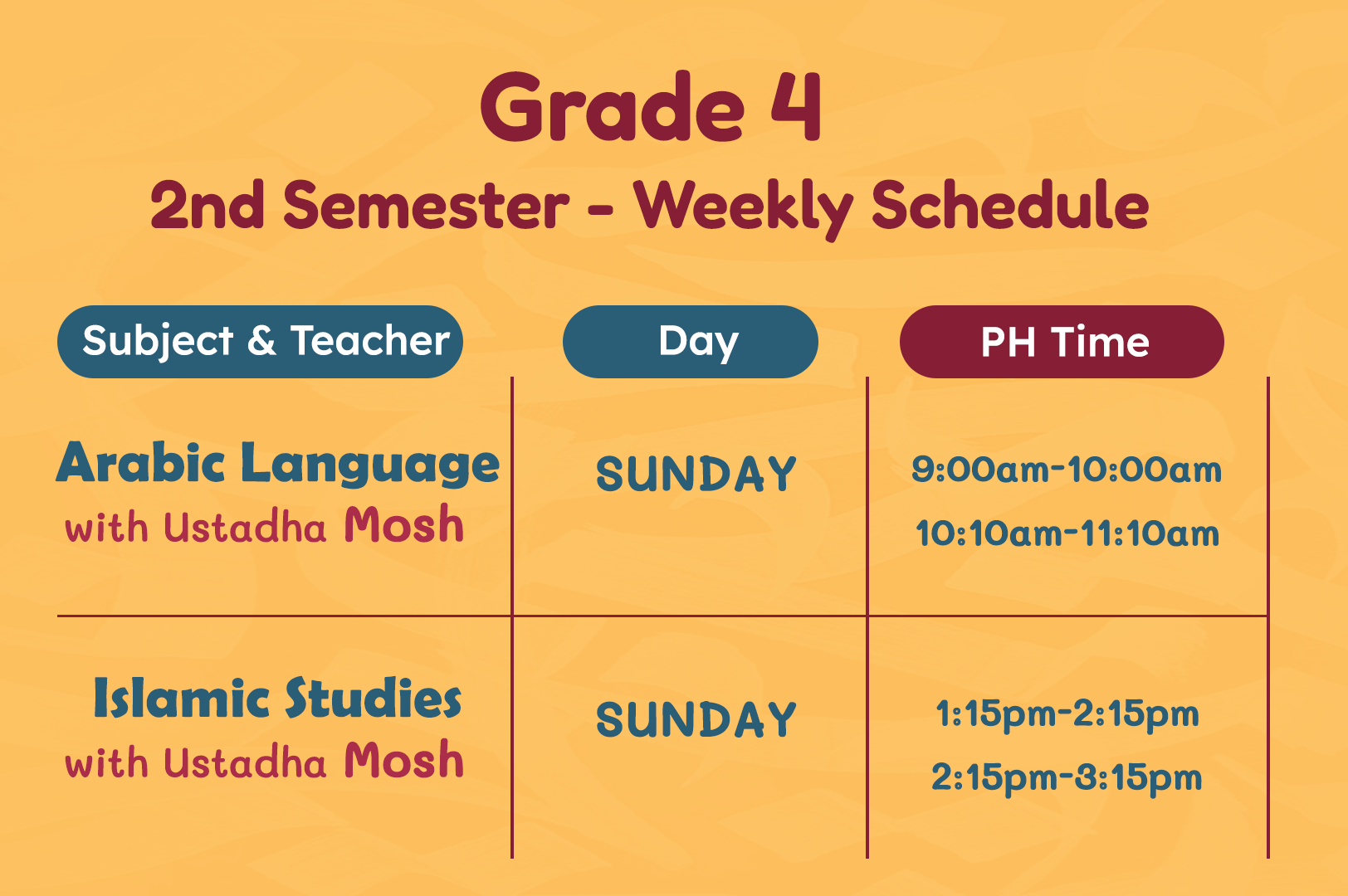 Grade 4
2nd Semester - Weekly Schedule

| Subject & Teacher | Day | PH Time |
|---|---|---|
| Arabic Language with Ustadha Mosh | SUNDAY | 9:00am-10:00am 10:10am-11:10am |
| Islamic Studies with Ustadha Mosh | SUNDAY | 1:15pm-2:15pm 2:15pm-3:15pm |